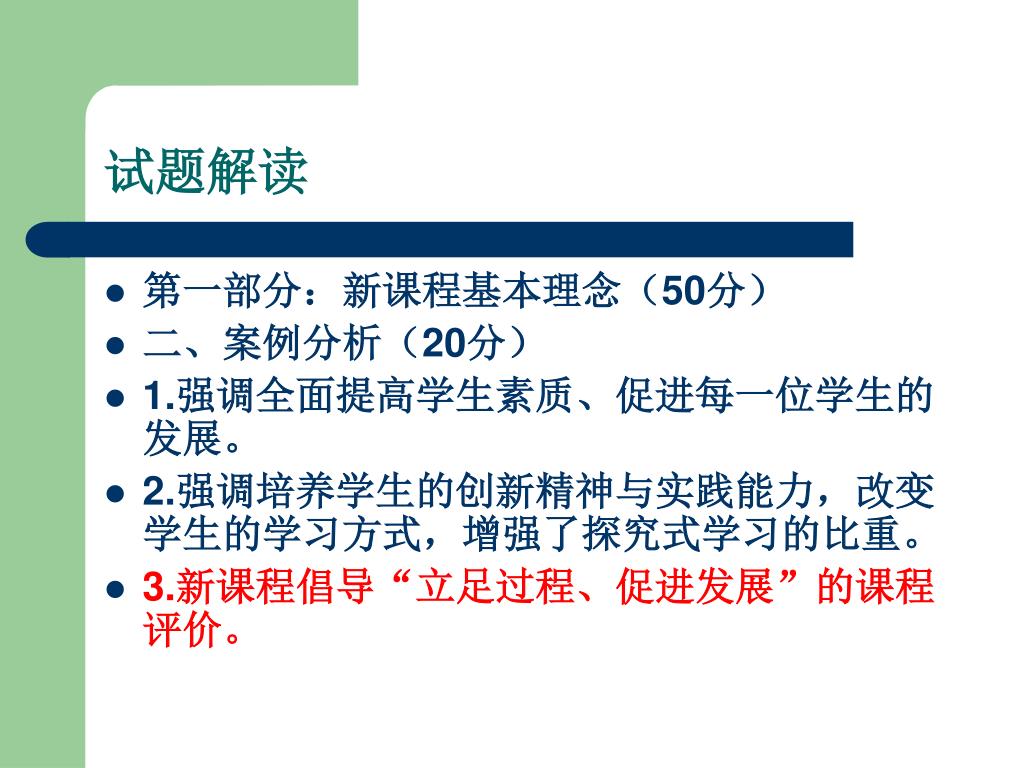 试题解读

- 第一部分：新课程基本理念（50分）
- 二、案例分析（20分）
- 1.强调全面提高学生素质、促进每一位学生的发展。
- 2.强调培养学生的创新精神与实践能力，改变学生的学习方式，增强了探究式学习的比重。
- 3.新课程倡导“立足过程、促进发展”的课程评价。